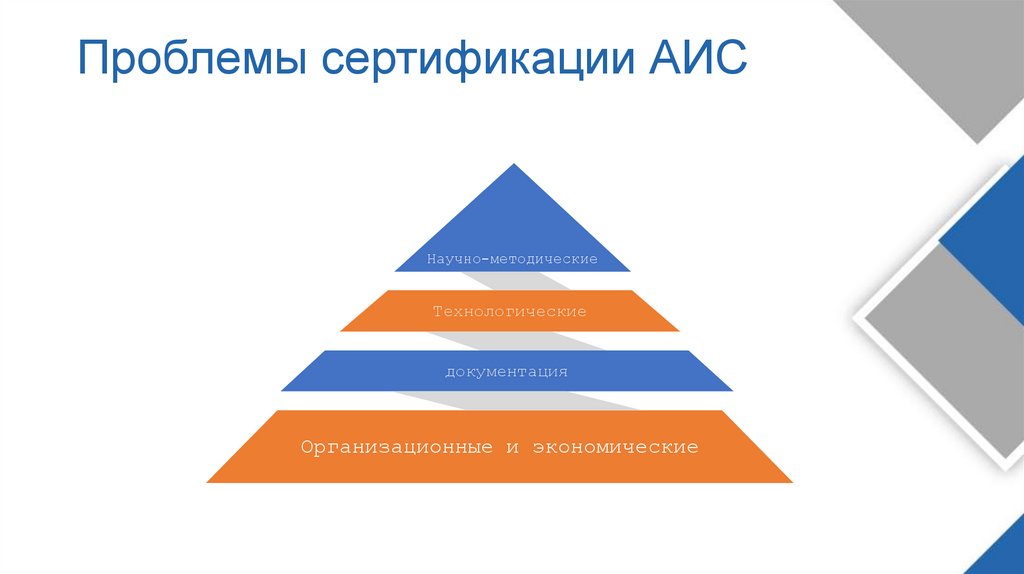 Проблемы сертификации АИС

Научно-методические

Технологические

документация

Организационные и экономические